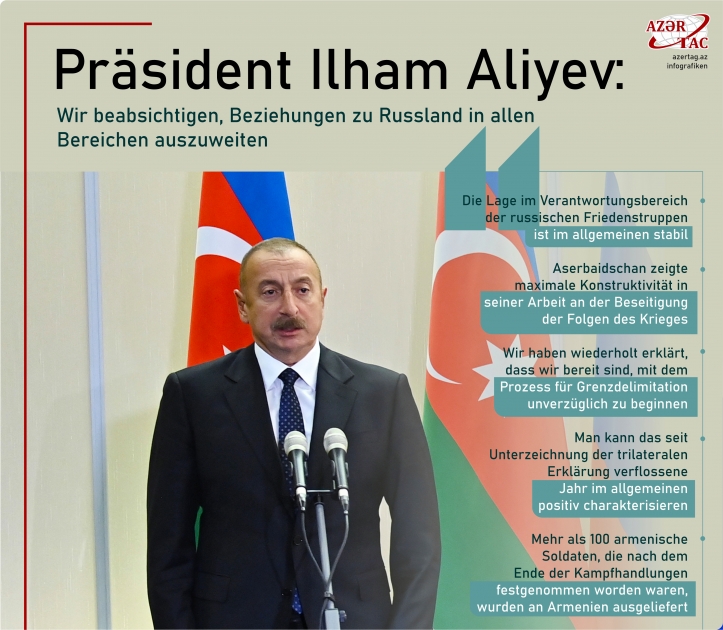 AZƏR TAC
azertag.az
infografiken

Präsident Ilham Aliyev:

Wir beabsichtigen, Beziehungen zu Russland in allen Bereichen auszuweiten

Die Lage im Verantwortungsbereich der russischen Friedenstruppen ist im allgemeinen stabil

Aserbaidschan zeigte maximale Konstruktivität in seiner Arbeit an der Beseitigung der Folgen des Krieges

Wir haben wiederholt erklärt, dass wir bereit sind, mit dem Prozess für Grenzdelimitation unverzüglich zu beginnen

Man kann das seit Unterzeichnung der trilateralen Erklärung verflossene Jahr im allgemeinen positiv charakterisieren

Mehr als 100 armenische Soldaten, die nach dem Ende der Kampfhandlungen festgenommen worden waren, wurden an Armenien ausgeliefert